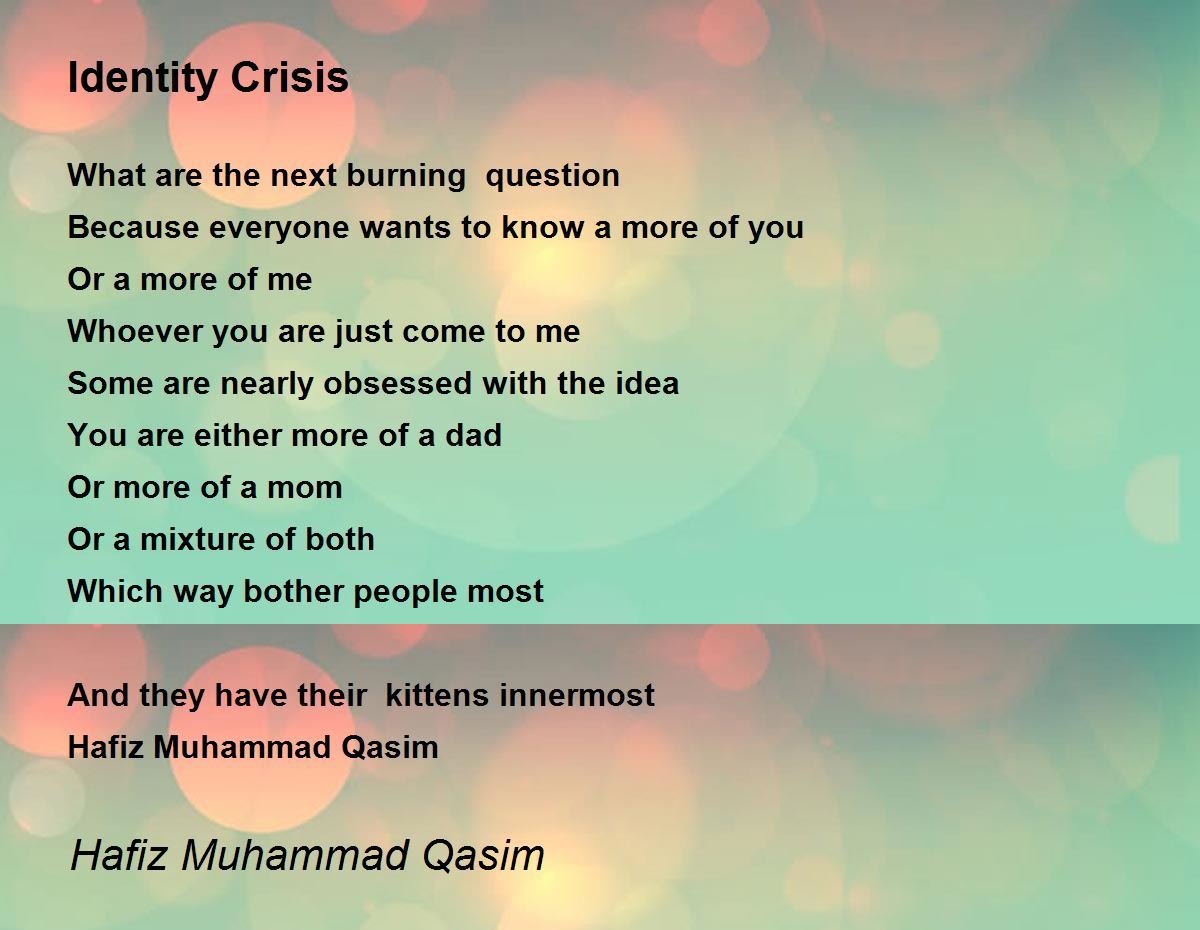 Identity Crisis

What are the next burning question
Because everyone wants to know a more of you
Or a more of me
Whoever you are just come to me
Some are nearly obsessed with the idea
You are either more of a dad
Or more of a mom
Or a mixture of both
Which way bother people most

And they have their kittens innermost
Hafiz Muhammad Qasim

Hafiz Muhammad Qasim